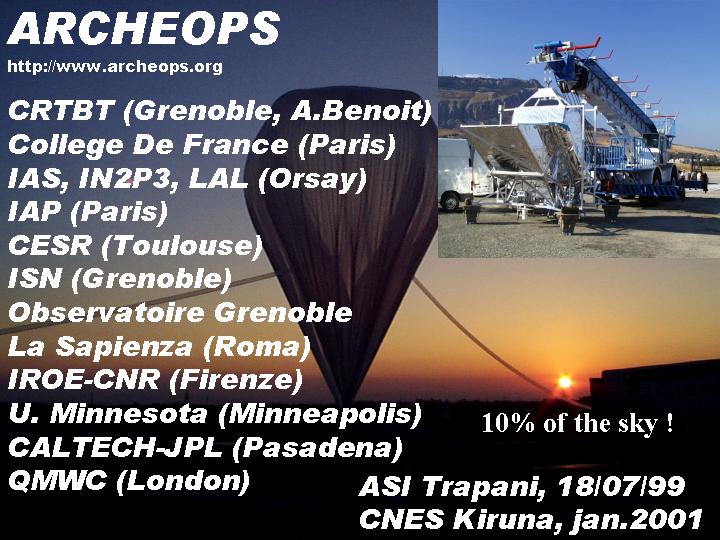 ARCHEOPS
http://www.archeops.org

CRTBT (Grenoble, A.Benoit)
College De France (Paris)
IAS, IN2P3, LAL (Orsay)
IAP (Paris)
CESR (Toulouse)
ISN (Grenoble)
Observatoire Grenoble
La Sapienza (Roma)
IROE-CNR (Firenze)
U. Minnesota (Minneapolis)
CALTECH-JPL (Pasadena)
QMWC (London)

10% of the sky !

ASI Trapani, 18/07/99
CNES Kiruna, jan.2001